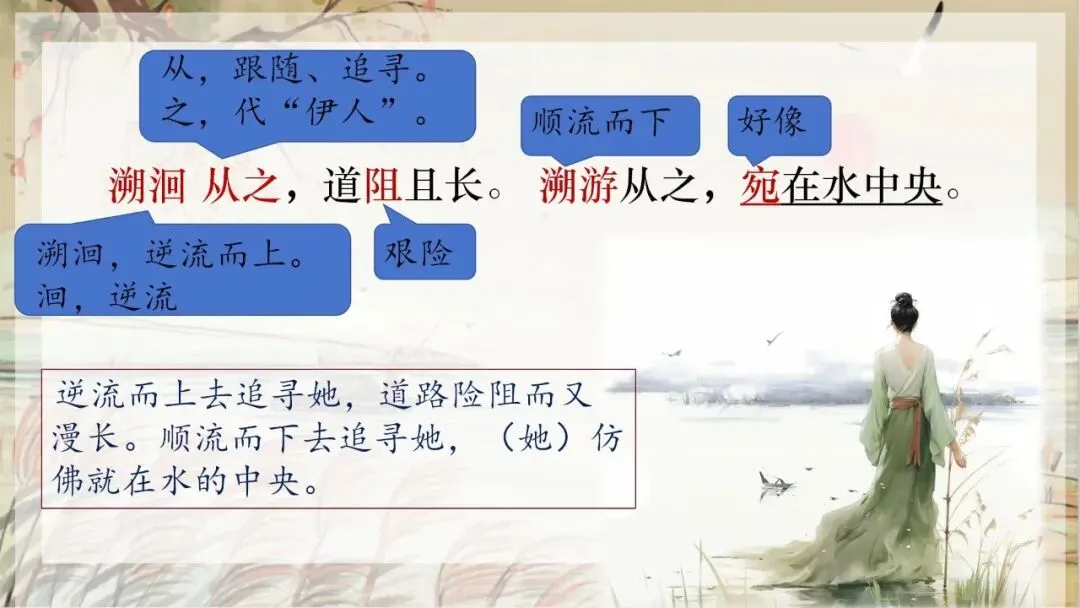 从，跟随、追寻。
之，代“伊人”。

顺流而下

好像

溯洄 从之，道阻且长。 溯游从之，宛在水中央。

溯洄，逆流而上。
洄，逆流

艰险

逆流而上去追寻她，道路险阻而又漫长。顺流而下去追寻她，（她）仿佛就在水的中央。